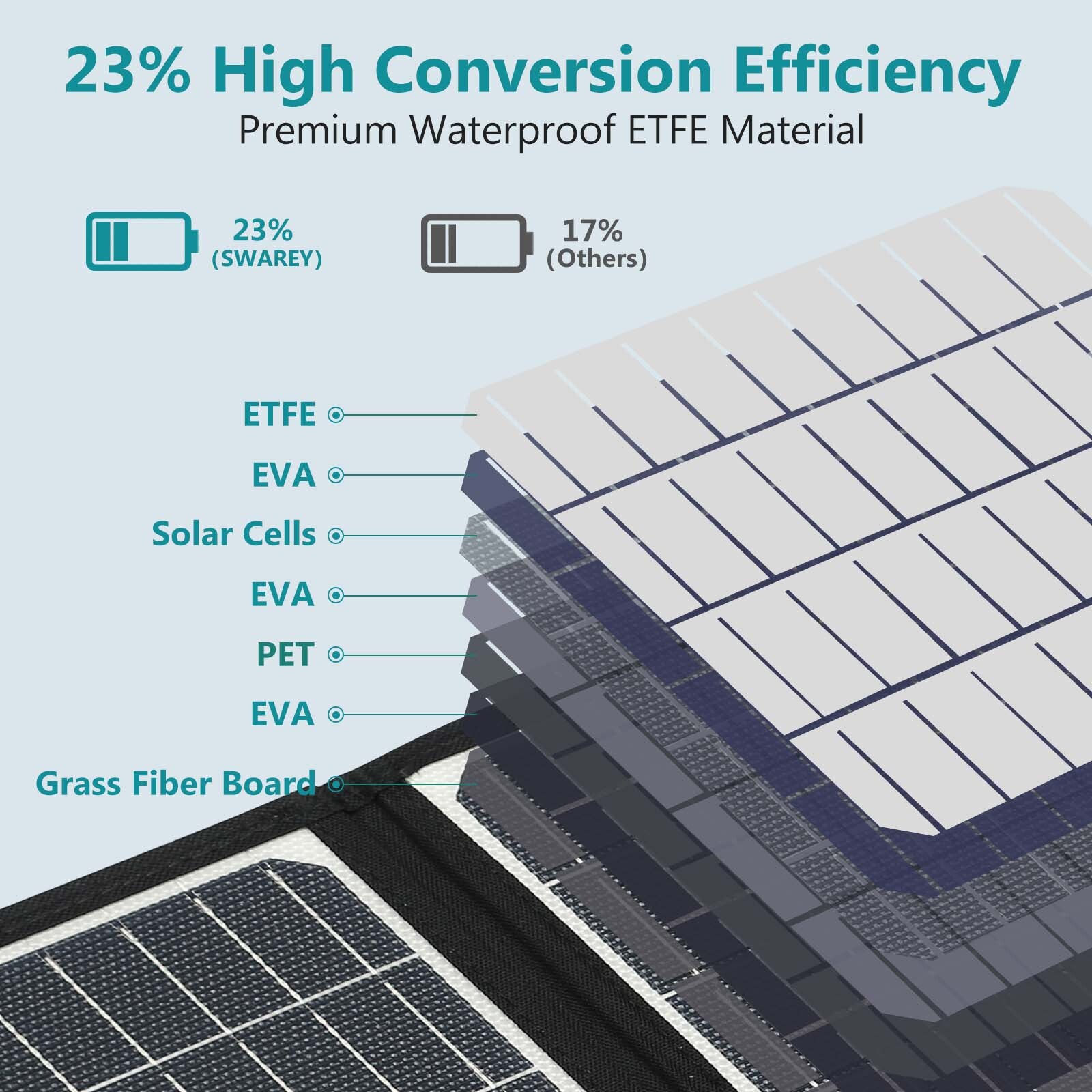 23% High Conversion Efficiency
Premium Waterproof ETFE Material

23%
(SWAREY)

17%
(Others)

ETFE
EVA
Solar Cells
EVA
PET
EVA
Grass Fiber Board